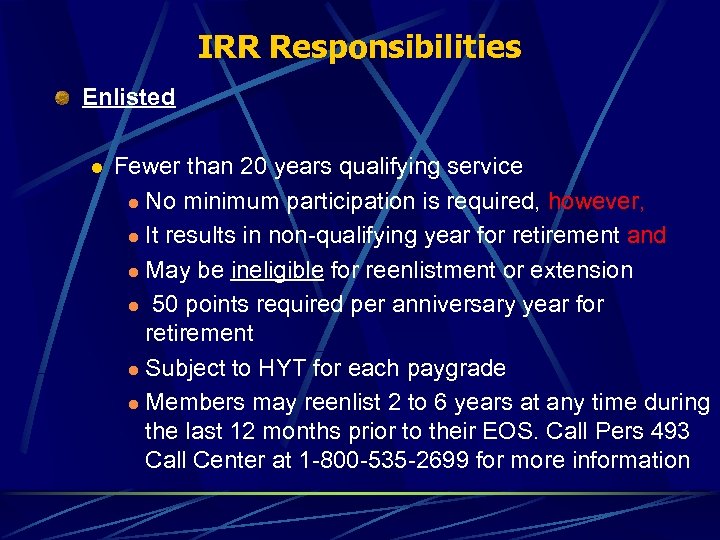 IRR Responsibilities

Enlisted

Fewer than 20 years qualifying service

No minimum participation is required, however,

It results in non-qualifying year for retirement and

May be ineligible for reenlistment or extension

50 points required per anniversary year for retirement

Subject to HYT for each paygrade

Members may reenlist 2 to 6 years at any time during the last 12 months prior to their EOS. Call Pers 493 Call Center at 1-800-535-2699 for more information